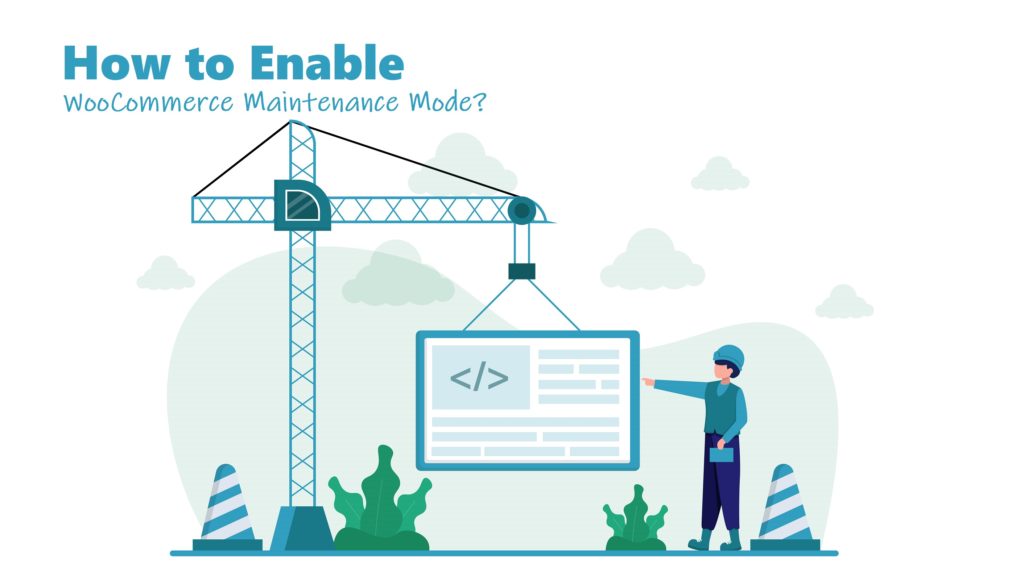 How to Enable
WooCommerce Maintenance Mode?

</>